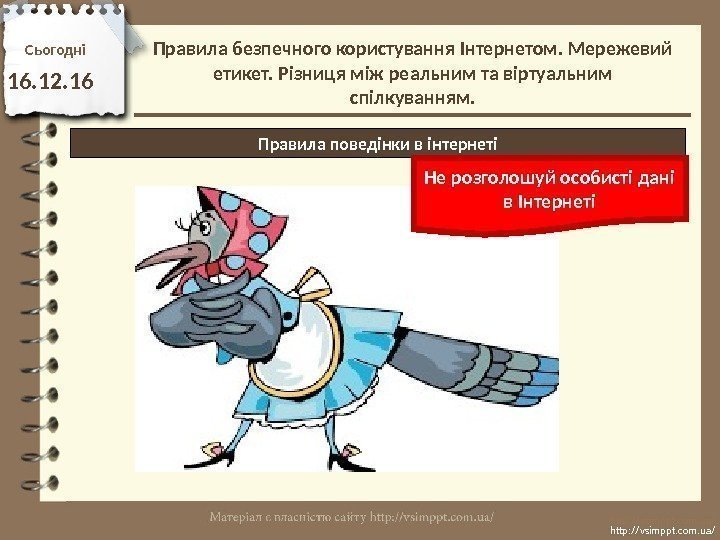 Сьогодні

16.12.16

Правила безпечного користування Інтернетом. Мережевий етикет. Різниця між реальним та віртуальним спілкуванням.

Правила поведінки в інтернеті

Не розголошуй особисті дані в Інтернеті

Матеріал є власністю сайту http://vsimppt.com.ua/

http://vsimppt.com.ua/